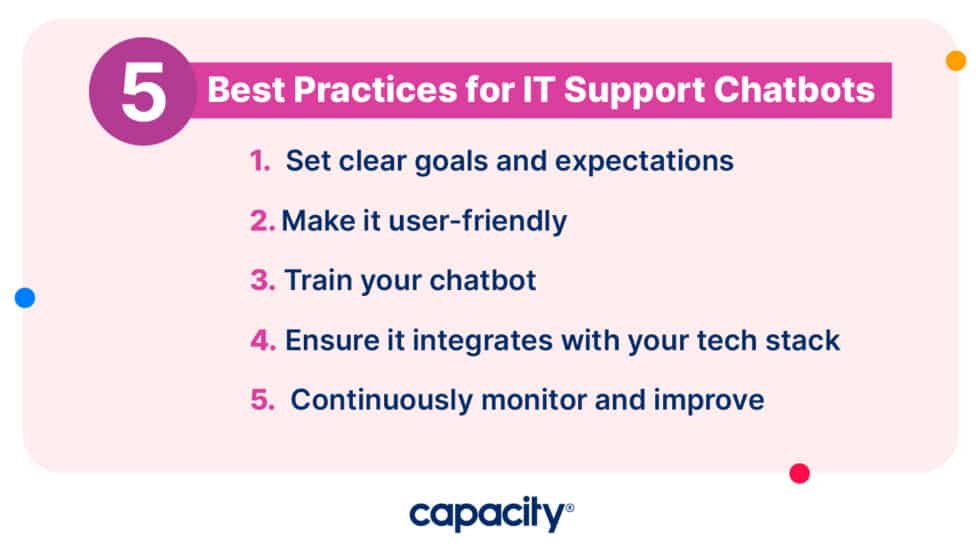 5 Best Practices for IT Support Chatbots

1. Set clear goals and expectations
2. Make it user-friendly
3. Train your chatbot
4. Ensure it integrates with your tech stack
5. Continuously monitor and improve

capacity®